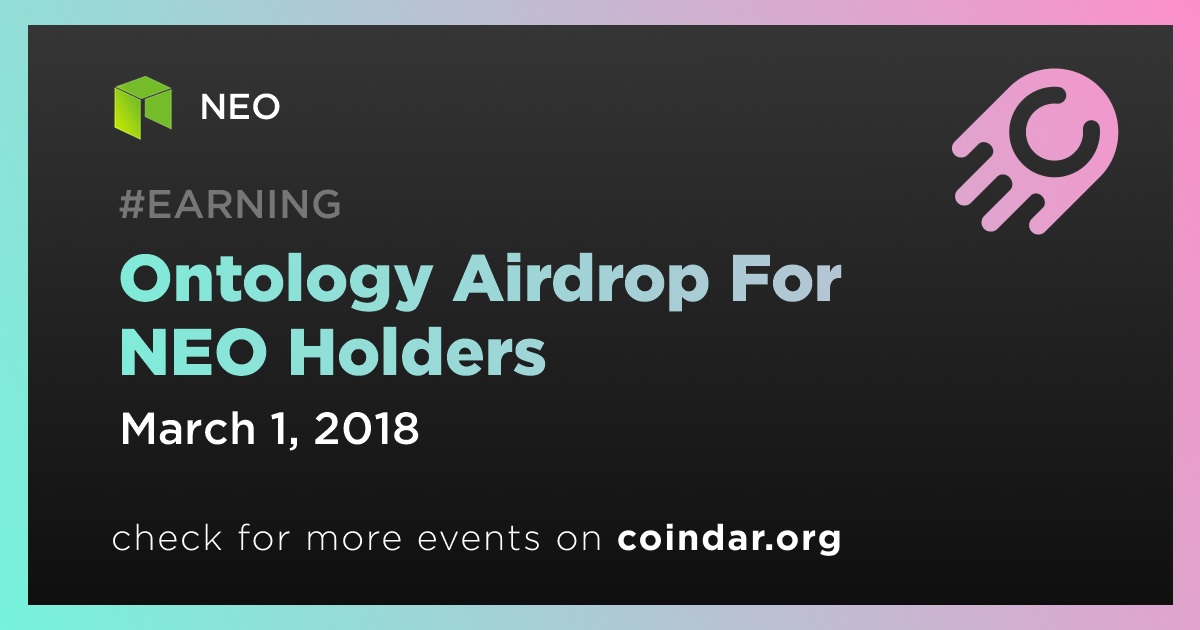 NEO

#EARNING

Ontology Airdrop For NEO Holders

March 1, 2018

check for more events on coindar.org